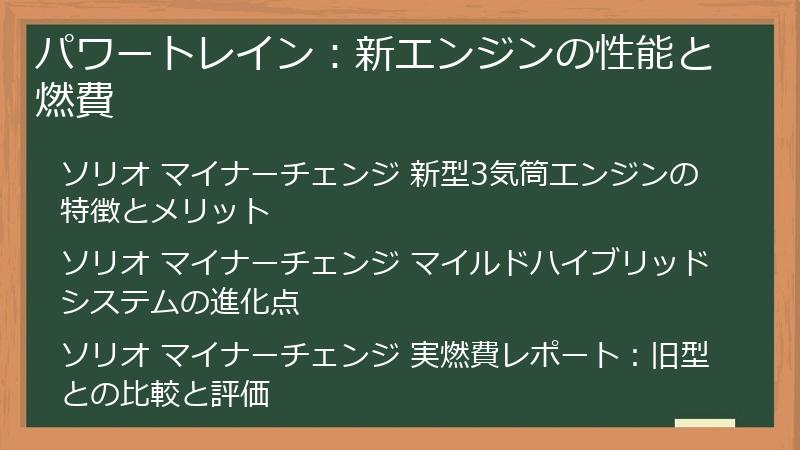 パワートレイン：新エンジンの性能と燃費

ソリオ マイナーチェンジ 新型3気筒エンジンの特徴とメリット

ソリオ マイナーチェンジ マイルドハイブリッドシステムの進化点

ソリオ マイナーチェンジ 実燃費レポート：旧型との比較と評価